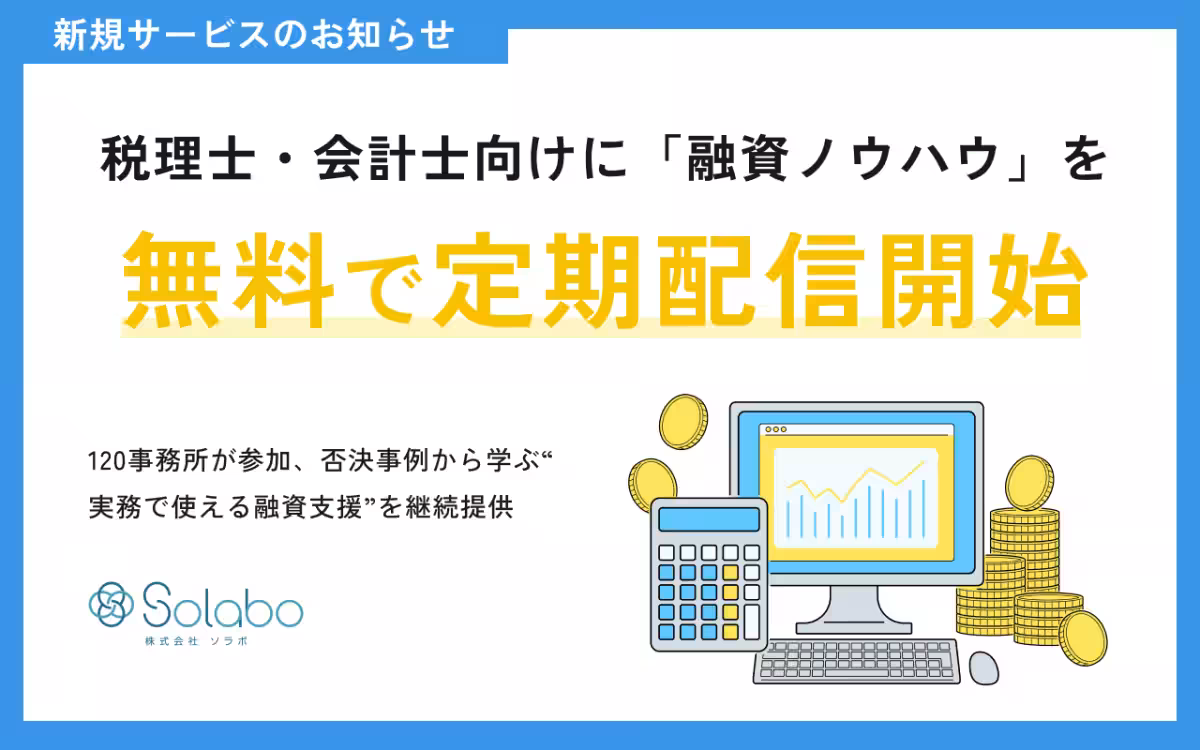 新規サービスのお知らせ

税理士・会計士向けに「融資ノウハウ」を

無料で定期配信開始

120事務所が参加、否決事例から学ぶ“実務で使える融資支援”を継続提供

Solabo
株式会社 ソラボ